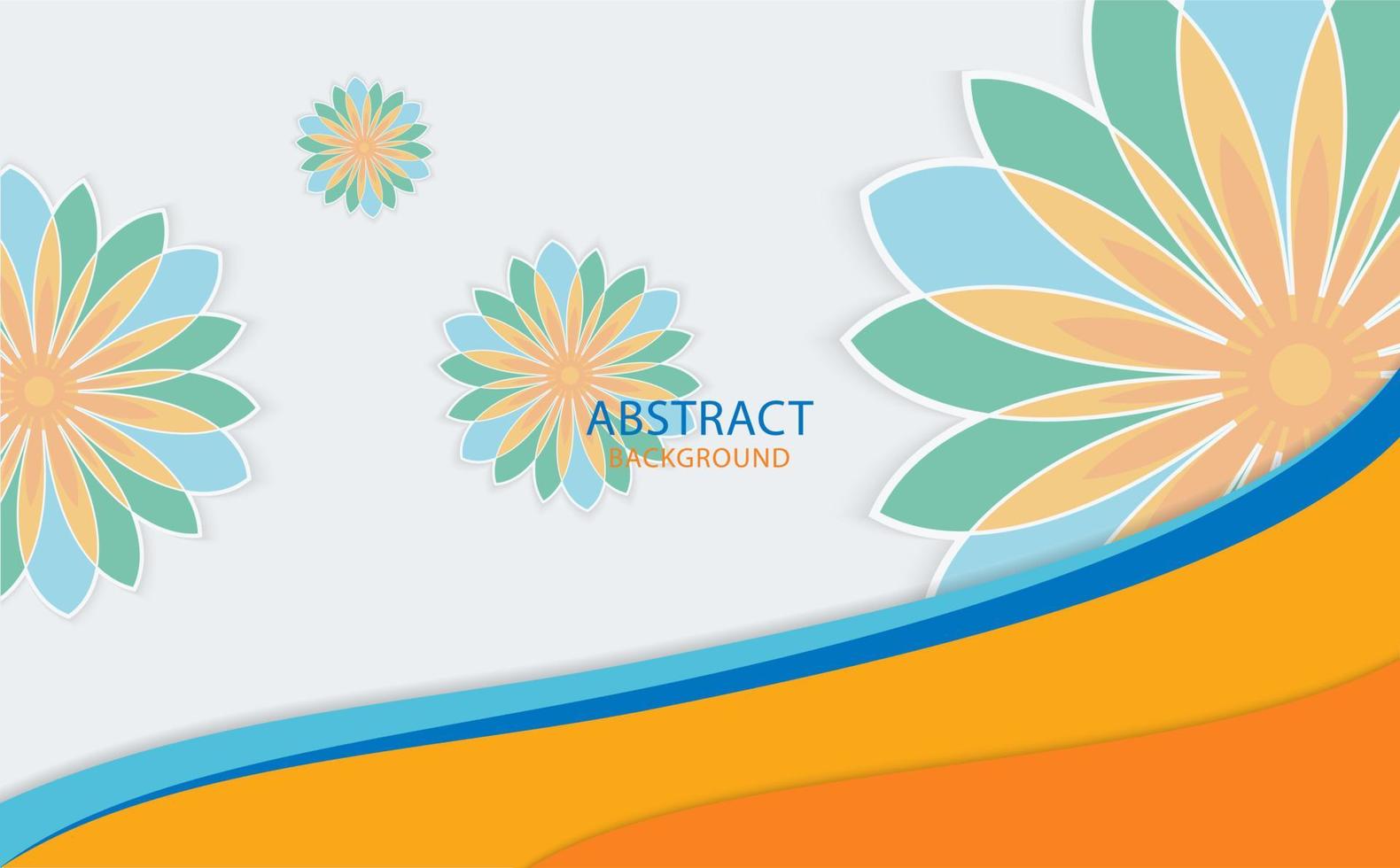 ABSTRACT
BACKGROUND